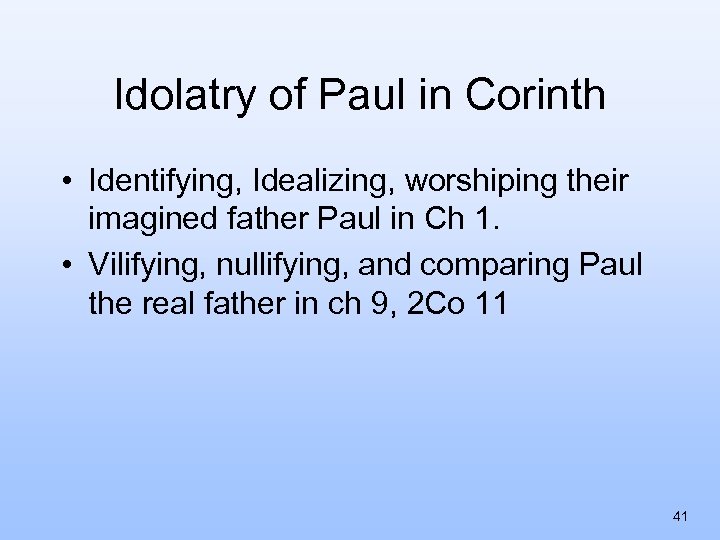 Idolatry of Paul in Corinth

• Identifying, Idealizing, worshiping their imagined father Paul in Ch 1.
• Vilifying, nullifying, and comparing Paul the real father in ch 9, 2Co 11

41